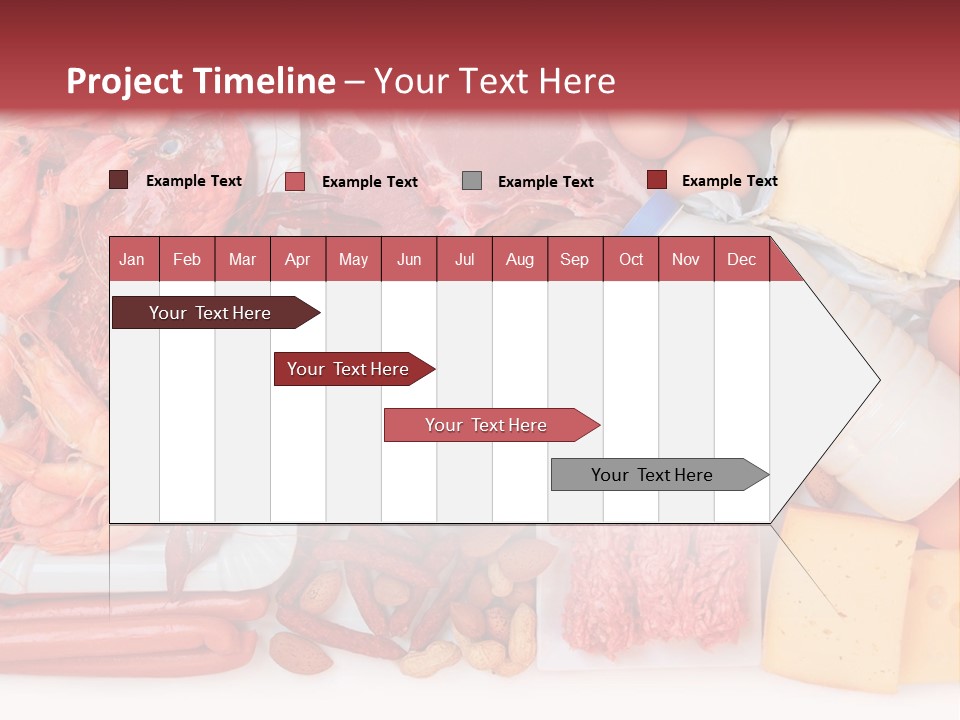 Project Timeline – Your Text Here

Example Text
Example Text
Example Text
Example Text

| Jan | Feb | Mar | Apr | May | Jun | Jul | Aug | Sep | Oct | Nov | Dec |
|---|---|---|---|---|---|---|---|---|---|---|---|

Your Text Here

Your Text Here

Your Text Here

Your Text Here